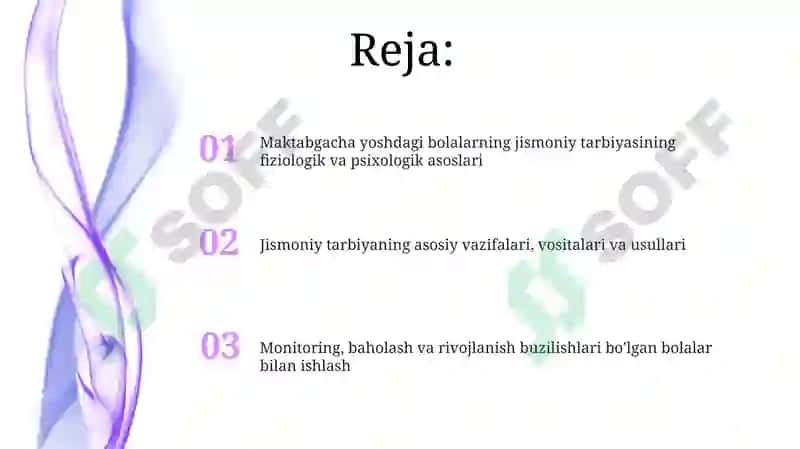 Reja:

01 Maktabgacha yoshdagi bolalarning jismoniy tarbiyasining fiziologik va psixologik asoslari

02 Jismoniy tarbiyaning asosiy vazifalari, vositalari va usullari

03 Monitoring, baholash va rivojlanish buzilishlari bo'lgan bolalar bilan ishlash

SOFF

SOFF